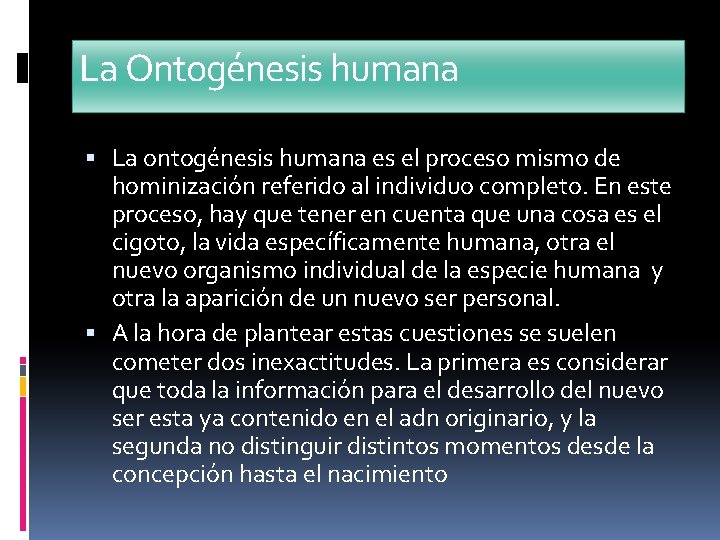 La Ontogénesis humana

▪ La ontogénesis humana es el proceso mismo de hominización referido al individuo completo. En este proceso, hay que tener en cuenta que una cosa es el cigoto, la vida específicamente humana, otra el nuevo organismo individual de la especie humana y otra la aparición de un nuevo ser personal.

▪ A la hora de plantear estas cuestiones se suelen cometer dos inexactitudes. La primera es considerar que toda la información para el desarrollo del nuevo ser esta ya contenido en el adn originario, y la segunda no distinguir distintos momentos desde la concepción hasta el nacimiento